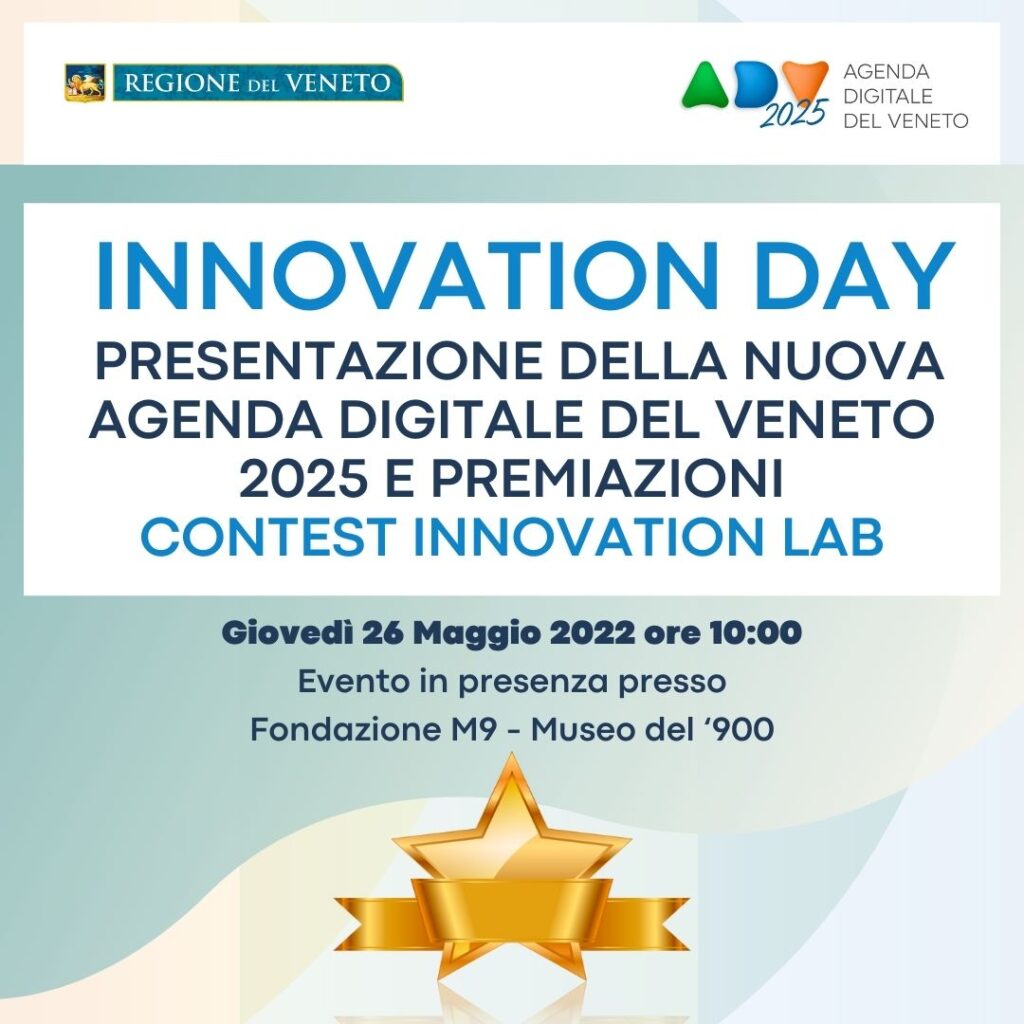 REGIONE DEL VENETO

ADV 2025 AGENDA DIGITALE DEL VENETO

INNOVATION DAY
PRESENTAZIONE DELLA NUOVA AGENDA DIGITALE DEL VENETO 2025 E PREMIAZIONI
CONTEST INNOVATION LAB

Giovedì 26 Maggio 2022 ore 10:00
Evento in presenza presso
Fondazione M9 - Museo del '900